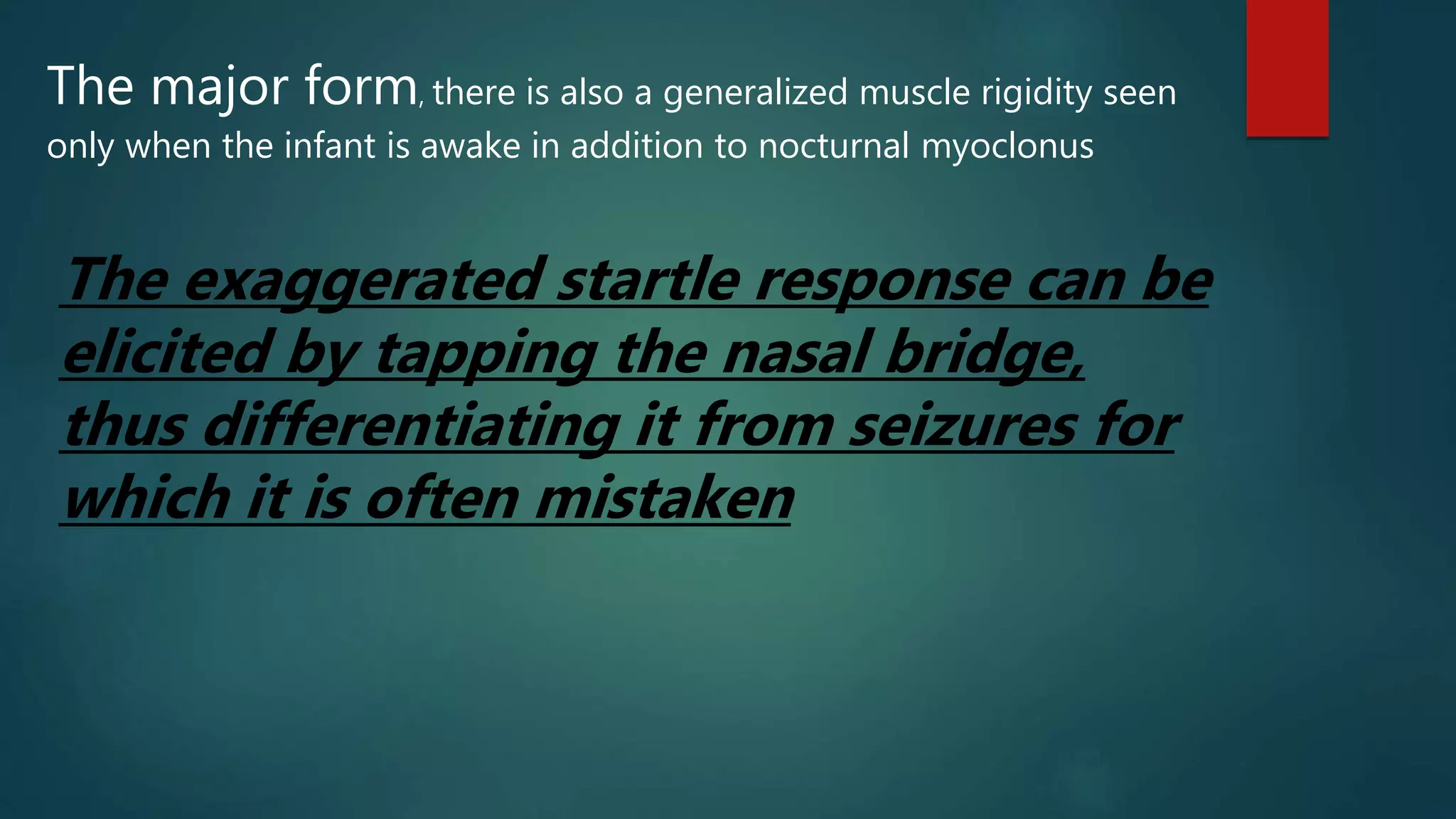 The major form, there is also a generalized muscle rigidity seen only when the infant is awake in addition to nocturnal myoclonus

The exaggerated startle response can be elicited by tapping the nasal bridge, thus differentiating it from seizures for which it is often mistaken